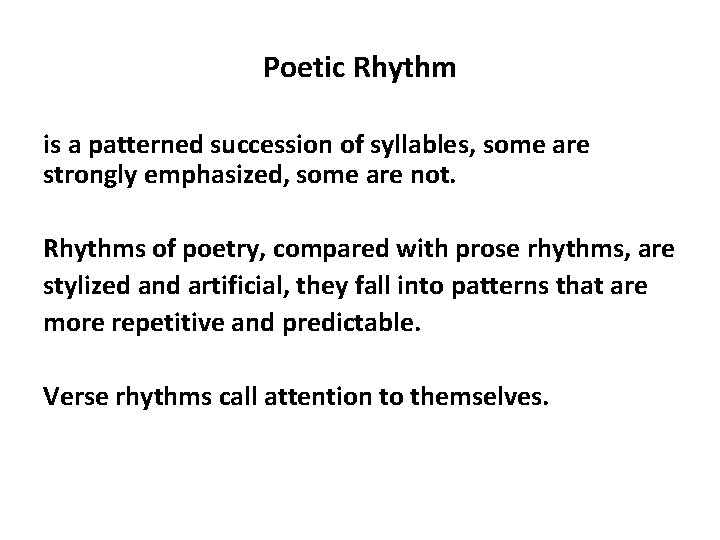 Poetic Rhythm

is a patterned succession of syllables, some are strongly emphasized, some are not.

Rhythms of poetry, compared with prose rhythms, are stylized and artificial, they fall into patterns that are more repetitive and predictable.

Verse rhythms call attention to themselves.